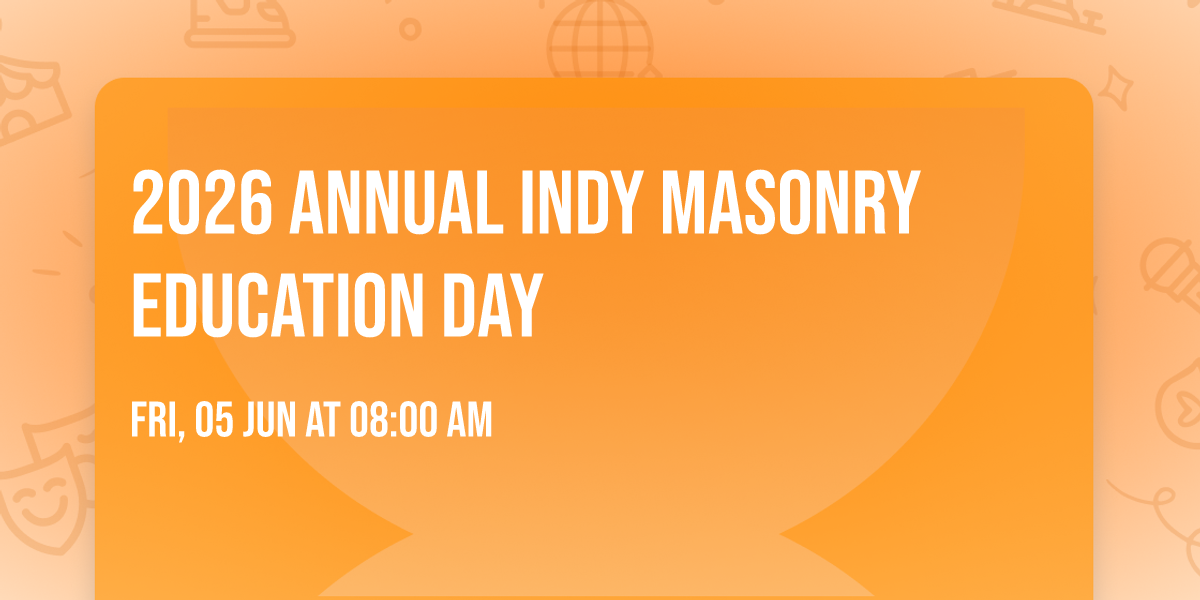 2026 ANNUAL INDY MASONRY EDUCATION DAY

FRI, 05 JUN AT 08:00 AM